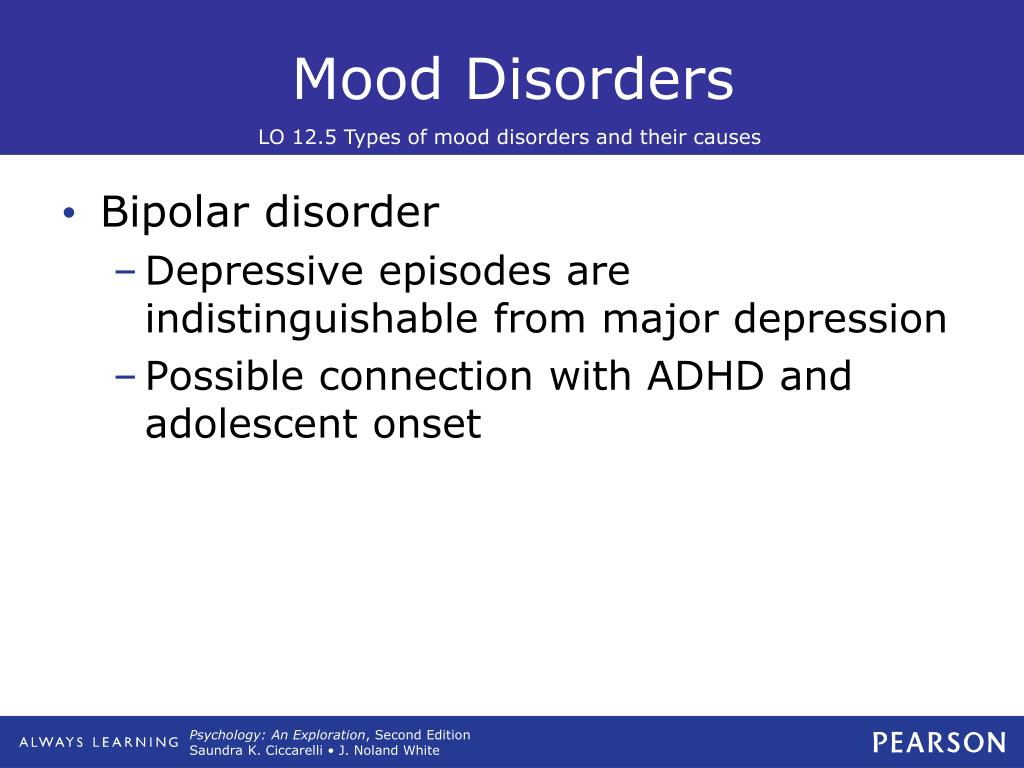 Mood Disorders

LO 12.5 Types of mood disorders and their causes

• Bipolar disorder
– Depressive episodes are indistinguishable from major depression
– Possible connection with ADHD and adolescent onset

ALWAYS LEARNING

Psychology: An Exploration, Second Edition
Saundra K. Ciccarelli • J. Noland White

PEARSON